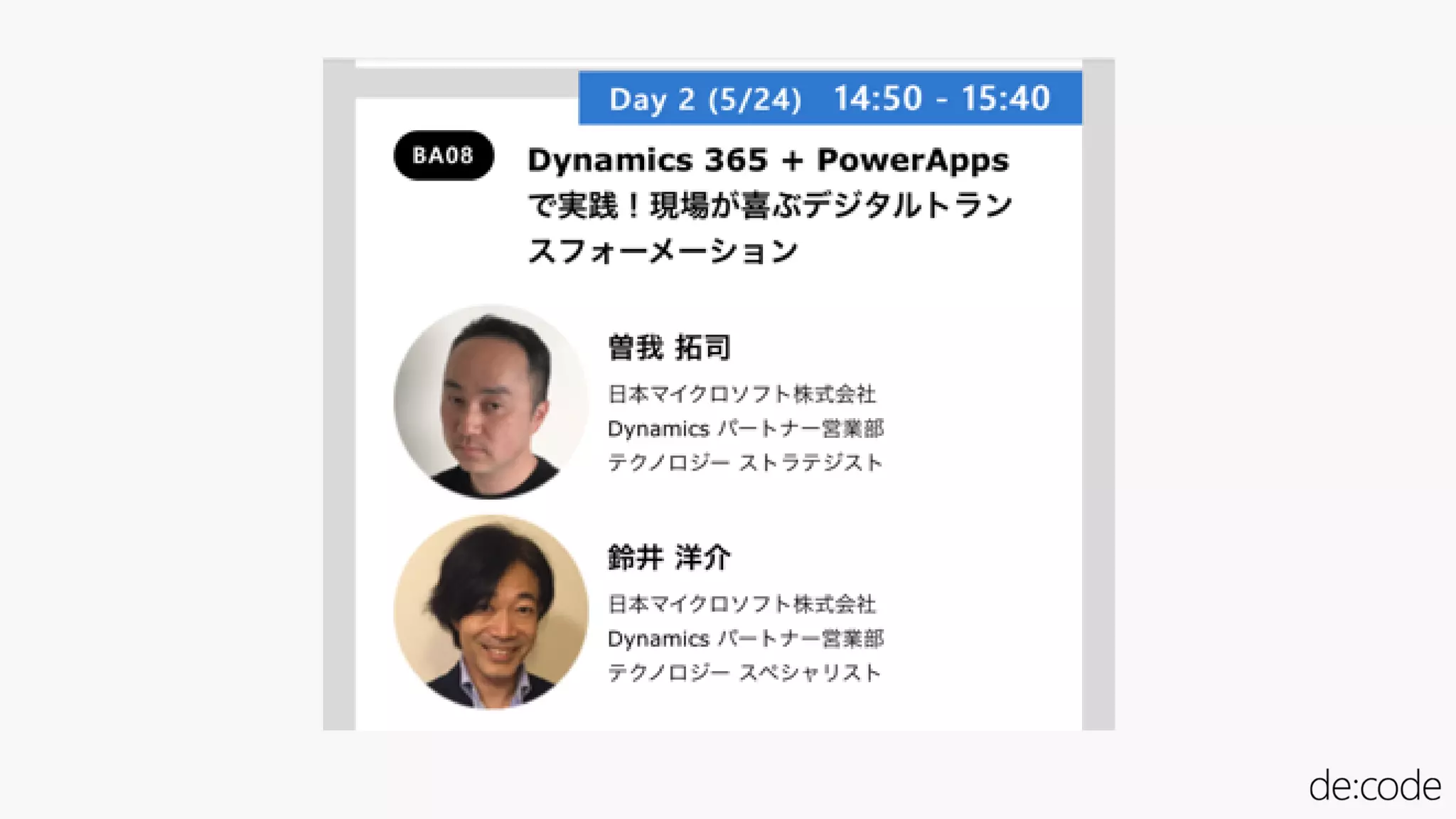 Day 2 (5/24)  14:50 - 15:40

BA08

Dynamics 365 + PowerApps で実践！現場が喜ぶデジタルトランスフォーメーション

曽我 拓司

日本マイクロソフト株式会社
Dynamics パートナー営業部
テクノロジー ストラテジスト

鈴井 洋介

日本マイクロソフト株式会社
Dynamics パートナー営業部
テクノロジー スペシャリスト

de:code